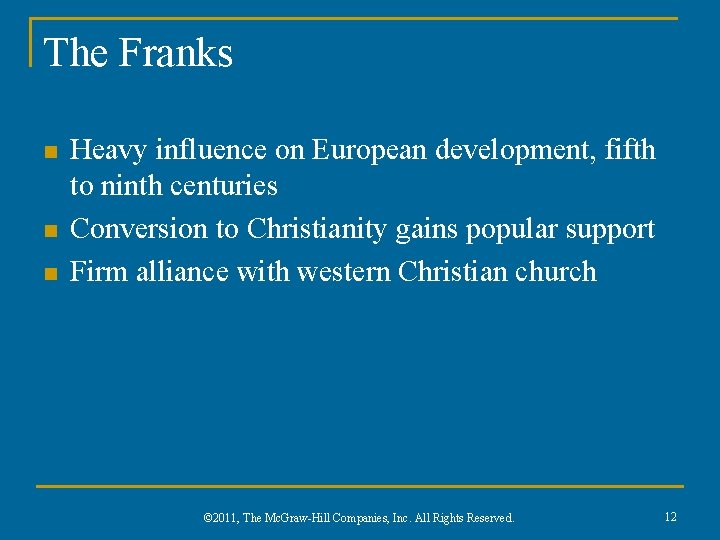 The Franks

- Heavy influence on European development, fifth to ninth centuries
- Conversion to Christianity gains popular support
- Firm alliance with western Christian church

©2011, The McGraw-Hill Companies, Inc. All Rights Reserved.

12